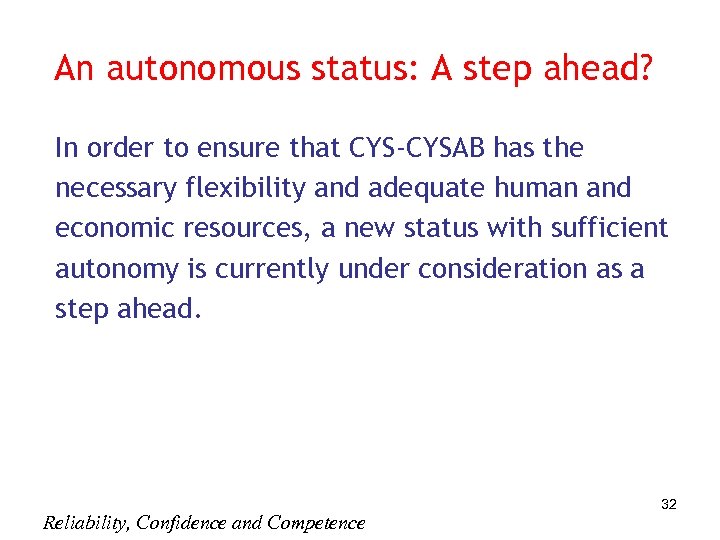 An autonomous status: A step ahead?

In order to ensure that CYS-CYSAB has the necessary flexibility and adequate human and economic resources, a new status with sufficient autonomy is currently under consideration as a step ahead.

32

Reliability, Confidence and Competence